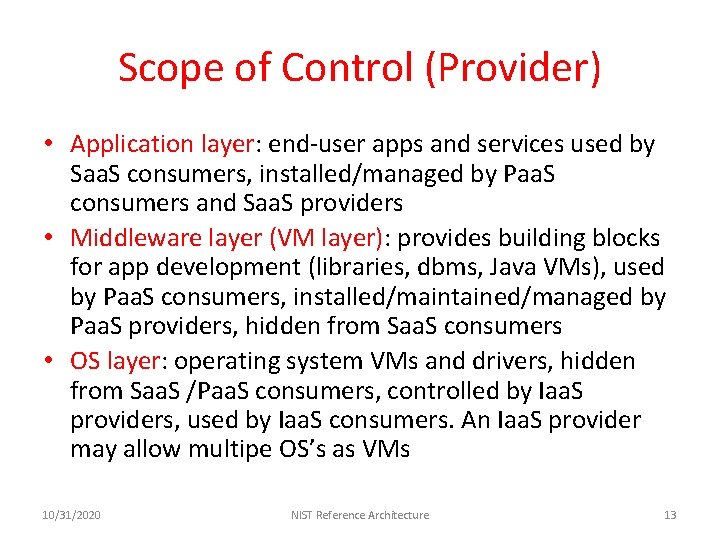 Scope of Control (Provider)

• Application layer: end-user apps and services used by SaaS consumers, installed/managed by PaaS consumers and SaaS providers
• Middleware layer (VM layer): provides building blocks for app development (libraries, dbms, Java VMs), used by PaaS consumers, installed/maintained/managed by PaaS providers, hidden from SaaS consumers
• OS layer: operating system VMs and drivers, hidden from SaaS /PaaS consumers, controlled by IaaS providers, used by IaaS consumers. An IaaS provider may allow multipe OS's as VMs

10/31/2020 NIST Reference Architecture 13